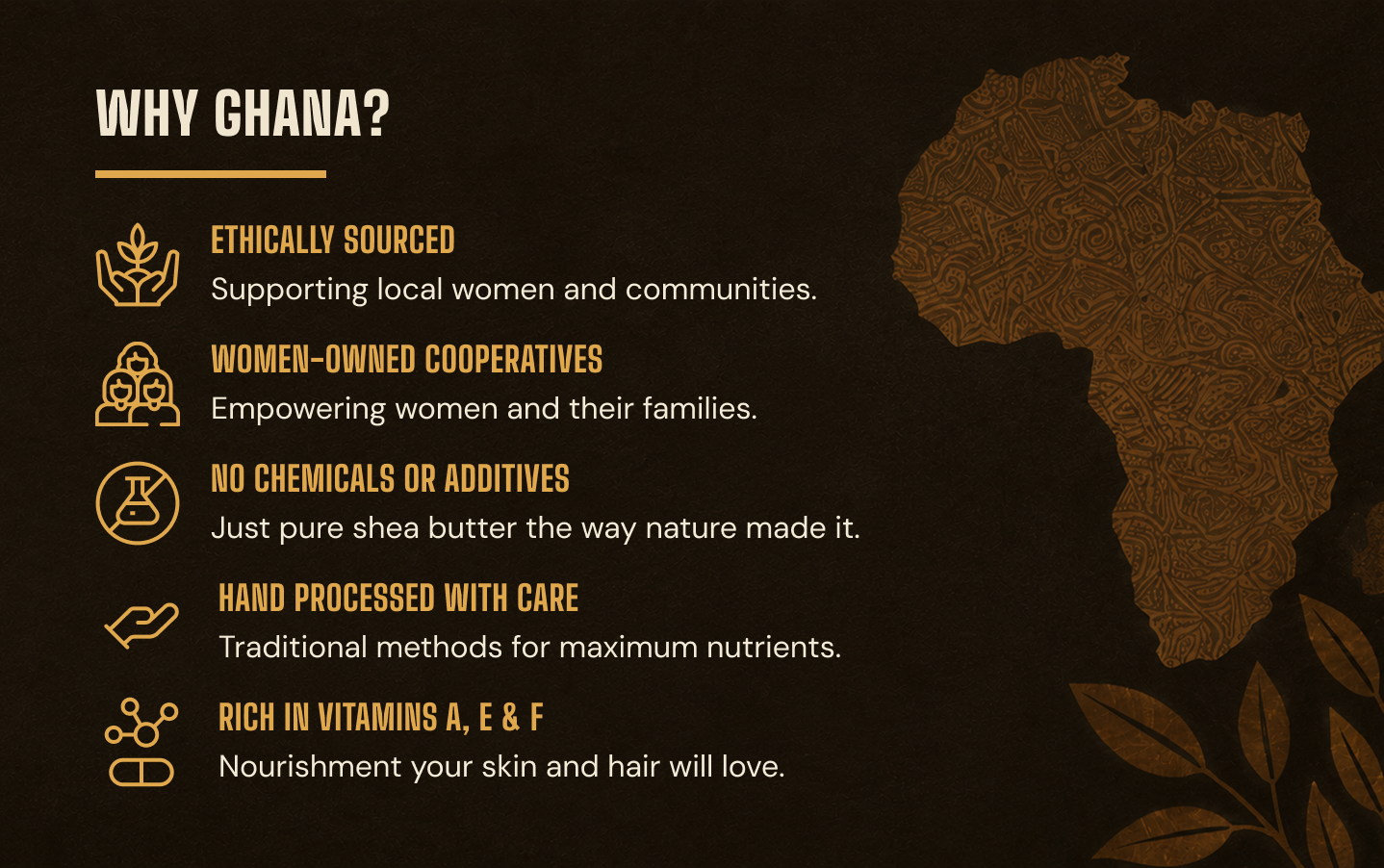 WHY GHANA?

ETHICALLY SOURCED
Supporting local women and communities.

WOMEN-OWNED COOPERATIVES
Empowering women and their families.

NO CHEMICALS OR ADDITIVES
Just pure shea butter the way nature made it.

HAND PROCESSED WITH CARE
Traditional methods for maximum nutrients.

RICH IN VITAMINS A, E & F
Nourishment your skin and hair will love.